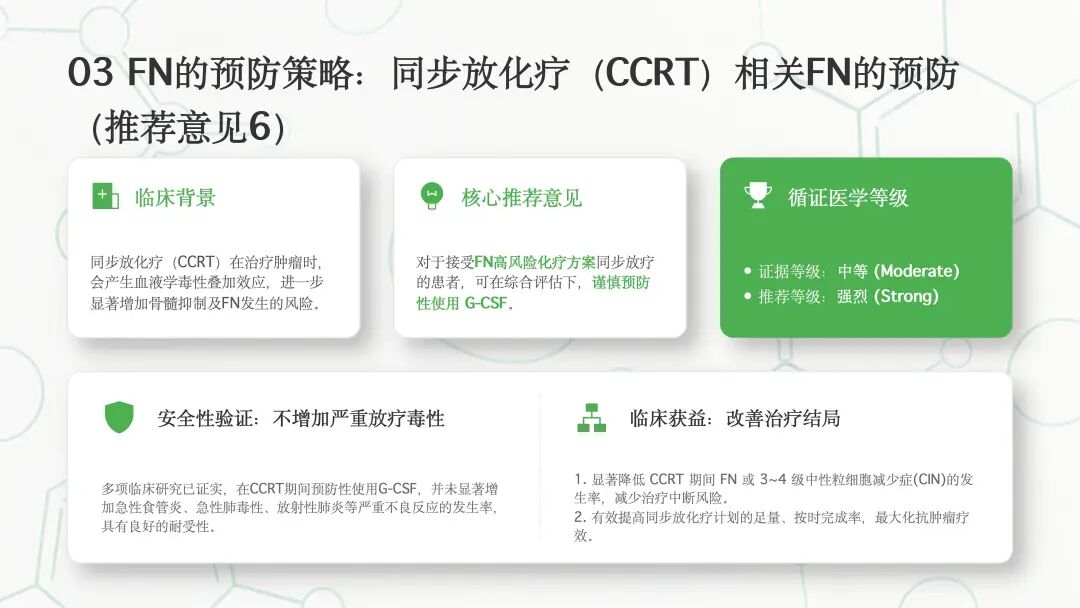 03 FN的预防策略：同步放化疗（CCRT）相关FN的预防（推荐意见6）

临床背景

同步放化疗（CCRT）在治疗肿瘤时，会产生血液学毒性叠加效应，进一步显著增加骨髓抑制及FN发生的风险。

核心推荐意见

对于接受FN高风险化疗方案同步放疗的患者，可在综合评估下，谨慎预防性使用 G-CSF。

循证医学等级

• 证据等级：中等 (Moderate)
• 推荐等级：强烈 (Strong)

安全性验证：不增加严重放疗毒性

多项临床研究已证实，在CCRT期间预防性使用G-CSF，并未显著增加急性食管炎、急性肺毒性、放射性肺炎等严重不良反应的发生率，具有良好的耐受性。

临床获益：改善治疗结局

1. 显著降低 CCRT 期间 FN 或 3~4 级中性粒细胞减少症(CIN)的发生率，减少治疗中断风险。
2. 有效提高同步放化疗计划的足量、按时完成率，最大化抗肿瘤疗效。